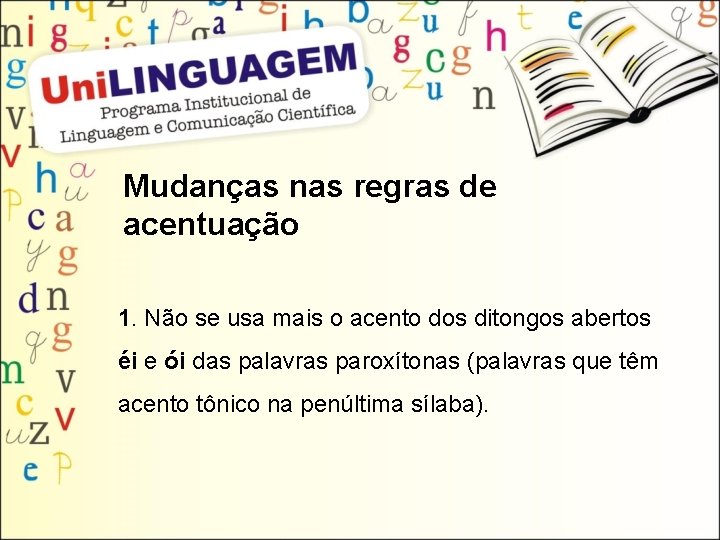 UniLINGUAGEM
Programa Institucional de Linguagem e Comunicação Científica

Mudanças nas regras de acentuação

1. Não se usa mais o acento dos ditongos abertos éi e ói das palavras paroxítonas (palavras que têm acento tônico na penúltima sílaba).